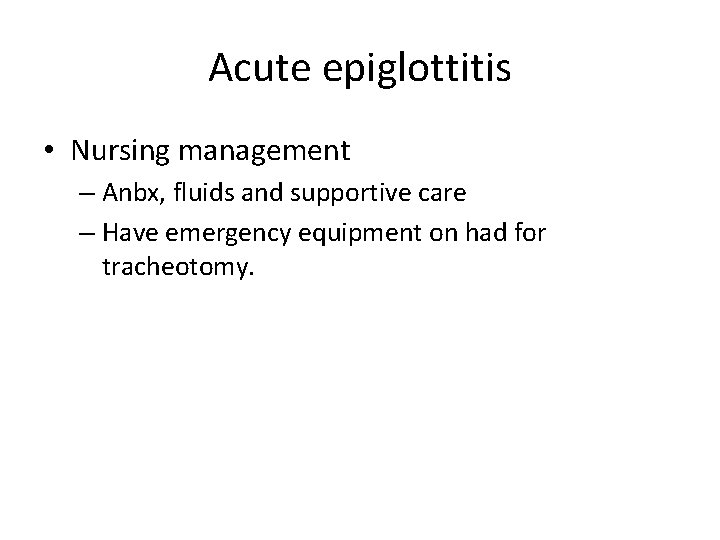 Acute epiglottitis

• Nursing management
– Anbx, fluids and supportive care
– Have emergency equipment on had for tracheotomy.